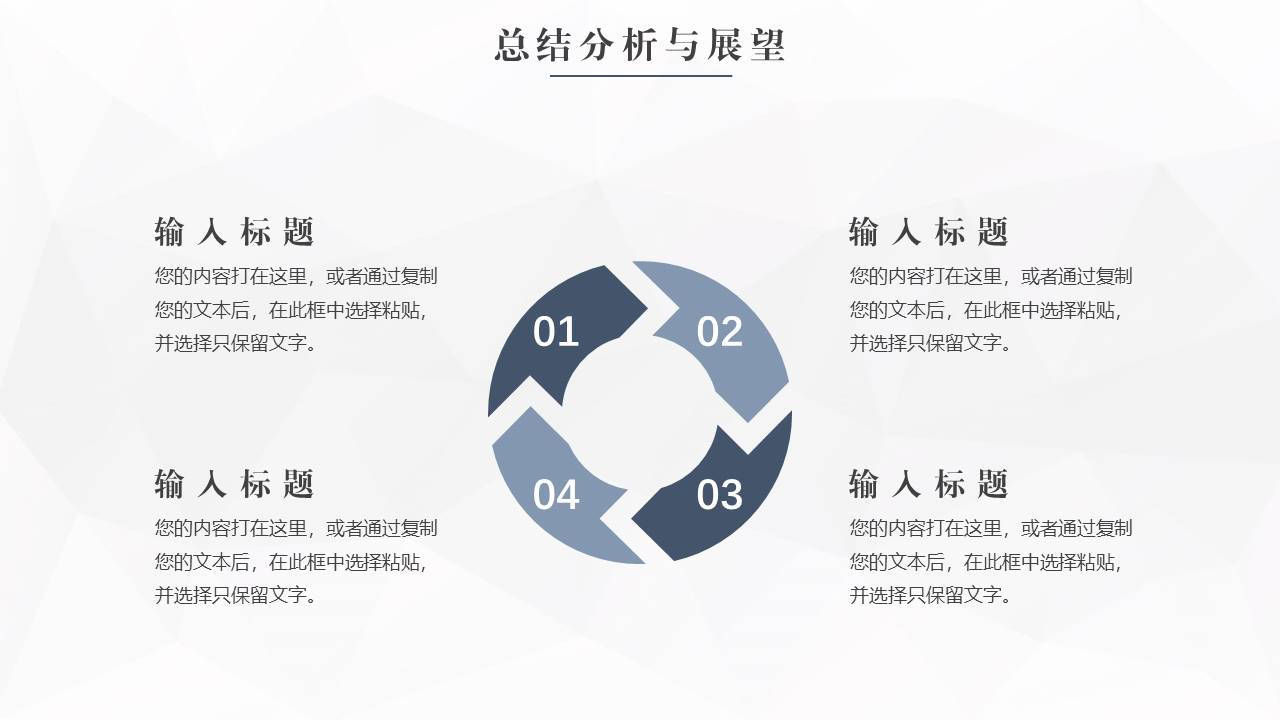 总结分析与展望

输入标题
您的内容打在这里，或者通过复制您的文本后，在此框中选择粘贴，并选择只保留文字。

输入标题
您的内容打在这里，或者通过复制您的文本后，在此框中选择粘贴，并选择只保留文字。

01
02
04
03

输入标题
您的内容打在这里，或者通过复制您的文本后，在此框中选择粘贴，并选择只保留文字。

输入标题
您的内容打在这里，或者通过复制您的文本后，在此框中选择粘贴，并选择只保留文字。